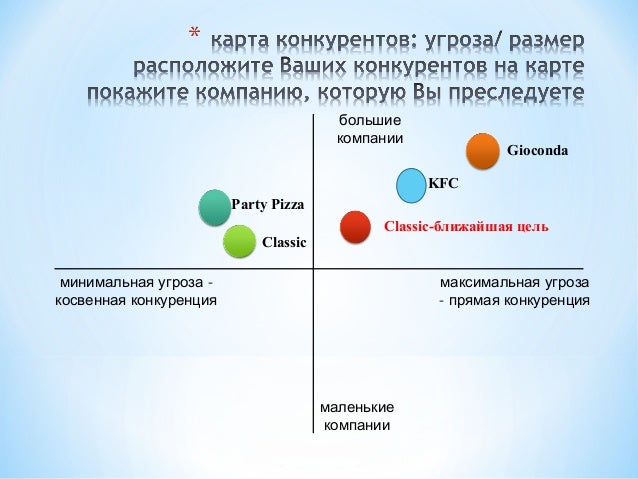 * карта конкурентов: угроза/ размер
расположите Ваших конкурентов на карте
покажите компанию, которую Вы преследуете

большие компании

Gioconda

KFC

Party Pizza

Classic-ближайшая цель

Classic

минимальная угроза - косвенная конкуренция

максимальная угроза - прямая конкуренция

маленькие компании